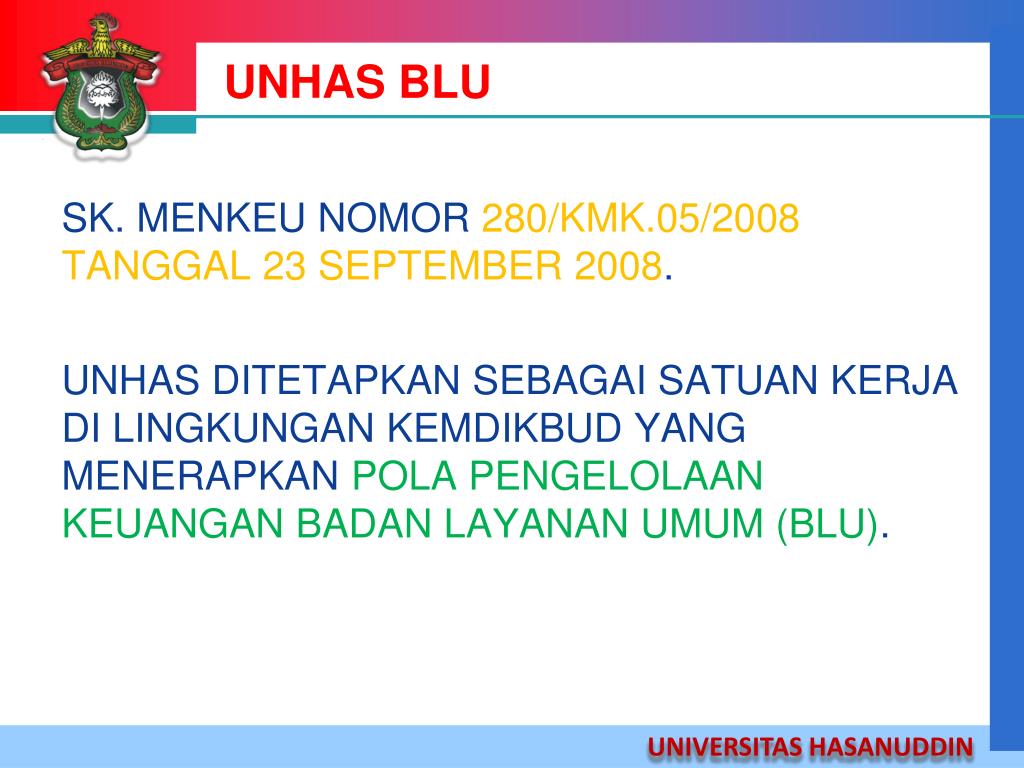 UNHAS BLU

SK. MENKEU NOMOR 280/KMK.05/2008 TANGGAL 23 SEPTEMBER 2008.

UNHAS DITETAPKAN SEBAGAI SATUAN KERJA DI LINGKUNGAN KEMDIKBUD YANG MENERAPKAN POLA PENGELOLAAN KEUANGAN BADAN LAYANAN UMUM (BLU).

UNIVERSITAS HASANUDDIN